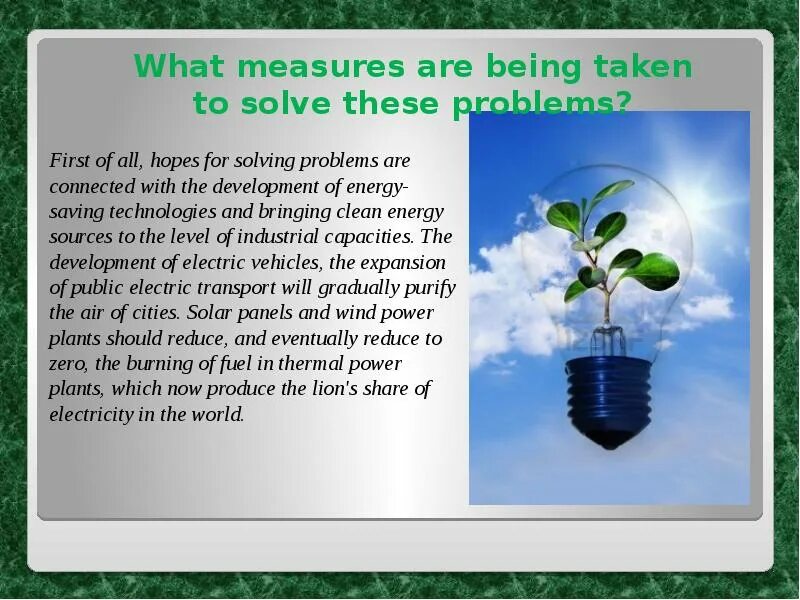 What measures are being taken to solve these problems?

First of all, hopes for solving problems are connected with the development of energy-saving technologies and bringing clean energy sources to the level of industrial capacities. The development of electric vehicles, the expansion of public electric transport will gradually purify the air of cities. Solar panels and wind power plants should reduce, and eventually reduce to zero, the burning of fuel in thermal power plants, which now produce the lion's share of electricity in the world.